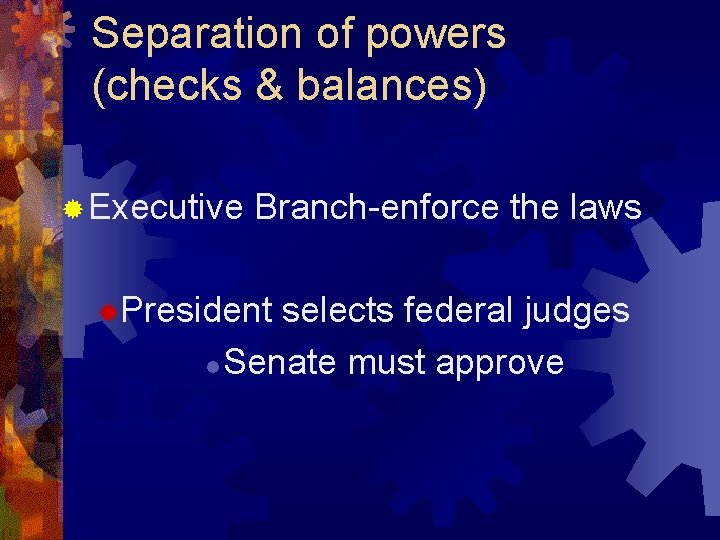 Separation of powers (checks & balances)

Executive Branch-enforce the laws

President selects federal judges

Senate must approve